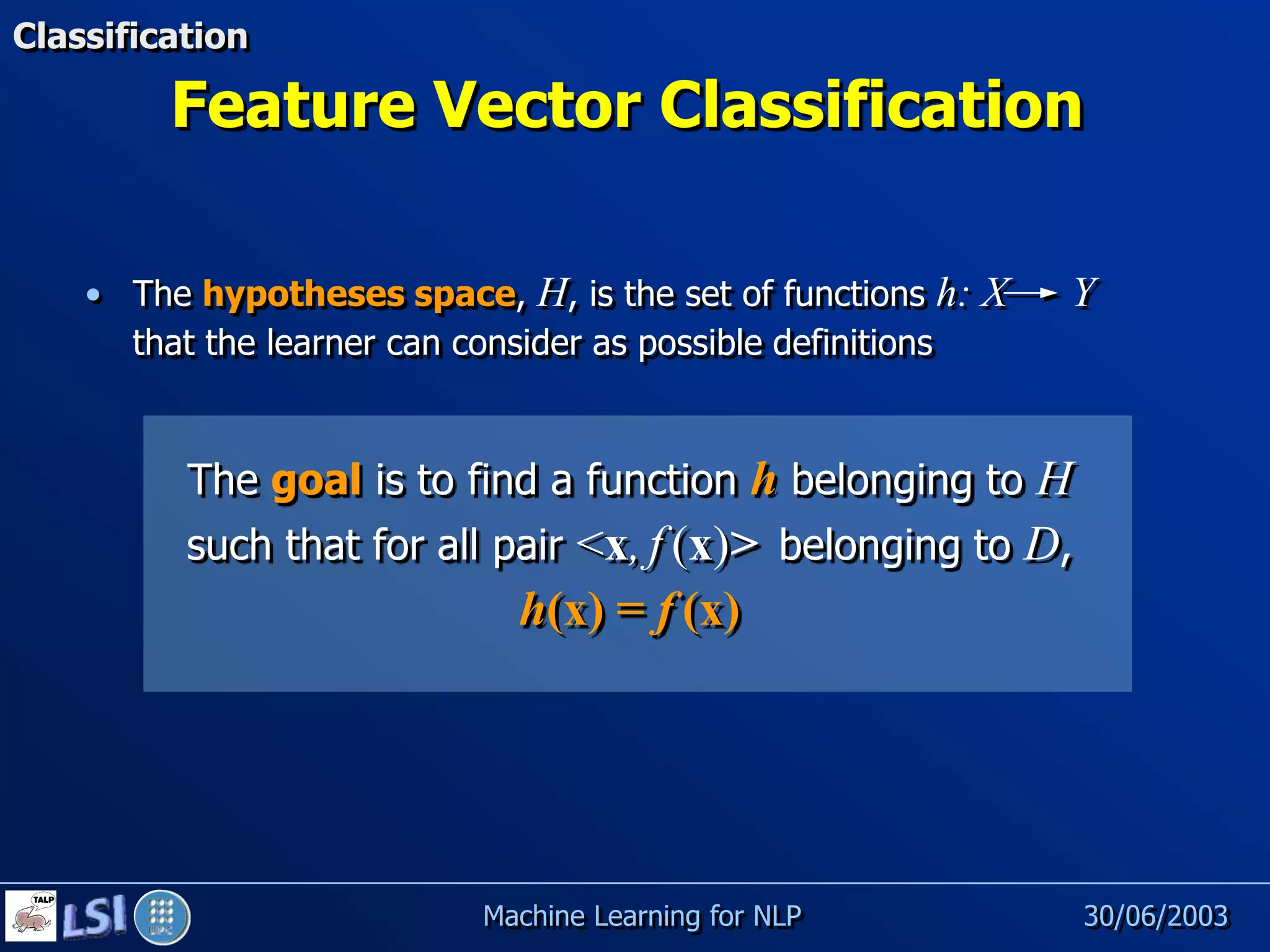 Classification

Feature Vector Classification

• The hypotheses space, $H$, is the set of functions $h: X \rightarrow Y$ that the learner can consider as possible definitions

The goal is to find a function $h$ belonging to $H$ such that for all pair $<\mathbf{x}, f(\mathbf{x})>$ belonging to $D$,

$h(\mathbf{x}) = f(\mathbf{x})$

TALP LSI UPC

Machine Learning for NLP

30/06/2003